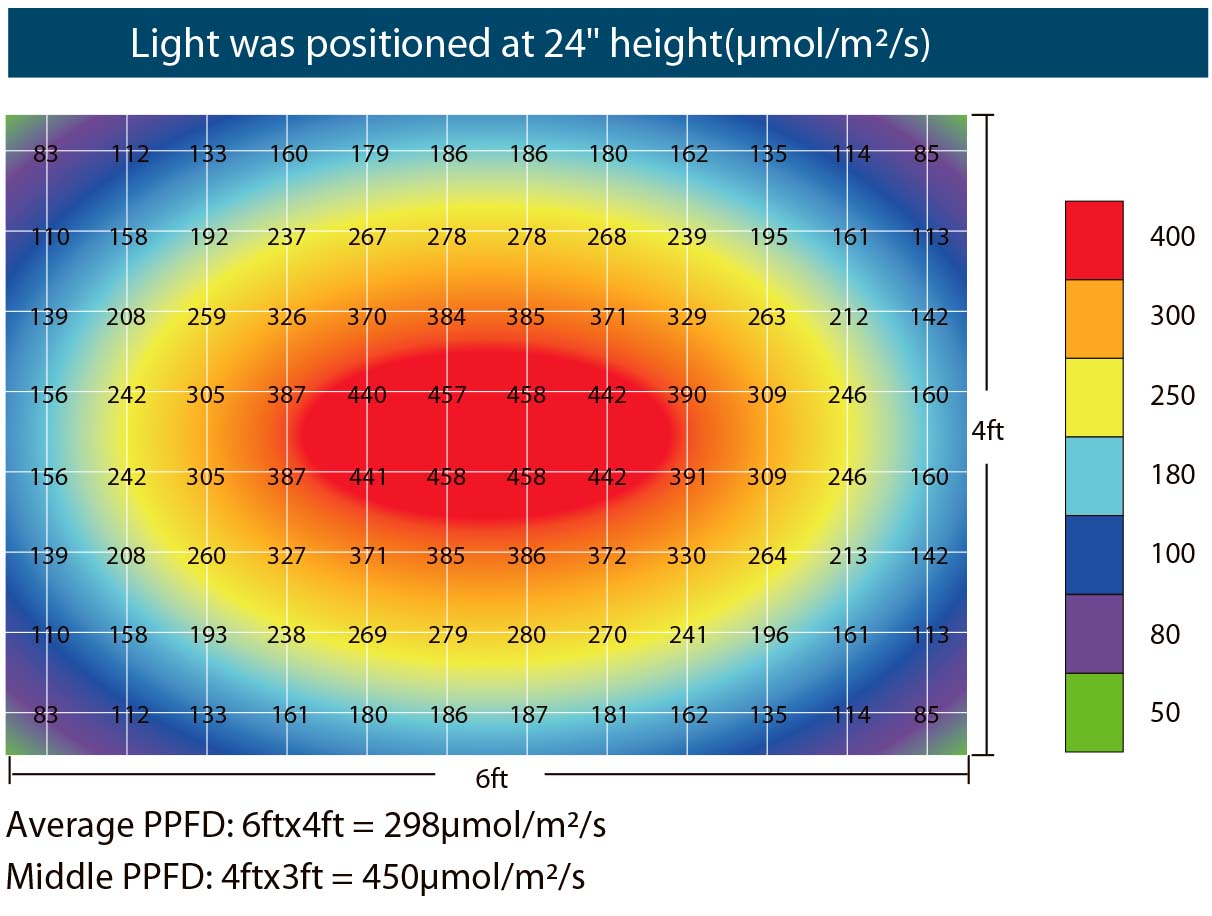 Light was positioned at 24" height(μmol/m²/s)

| 83 | 112 | 133 | 160 | 179 | 186 | 186 | 180 | 162 | 135 | 114 | 85 |
|---|---|---|---|---|---|---|---|---|---|---|---|
| 110 | 158 | 192 | 237 | 267 | 278 | 278 | 268 | 239 | 195 | 161 | 113 |
| 139 | 208 | 259 | 326 | 370 | 384 | 385 | 371 | 329 | 263 | 212 | 142 |
| 156 | 242 | 305 | 387 | 440 | 457 | 458 | 442 | 390 | 309 | 246 | 160 |
| 156 | 242 | 305 | 387 | 441 | 458 | 458 | 442 | 391 | 309 | 246 | 160 |
| 139 | 208 | 260 | 327 | 371 | 385 | 386 | 372 | 330 | 264 | 213 | 142 |
| 110 | 158 | 193 | 238 | 269 | 279 | 280 | 270 | 241 | 196 | 161 | 113 |
| 83 | 112 | 133 | 161 | 180 | 186 | 187 | 181 | 162 | 135 | 114 | 85 |

4ft

6ft

400
300
250
180
100
80
50

Average PPFD: 6ftx4ft = 298μmol/m²/s
Middle PPFD: 4ftx3ft = 450μmol/m²/s